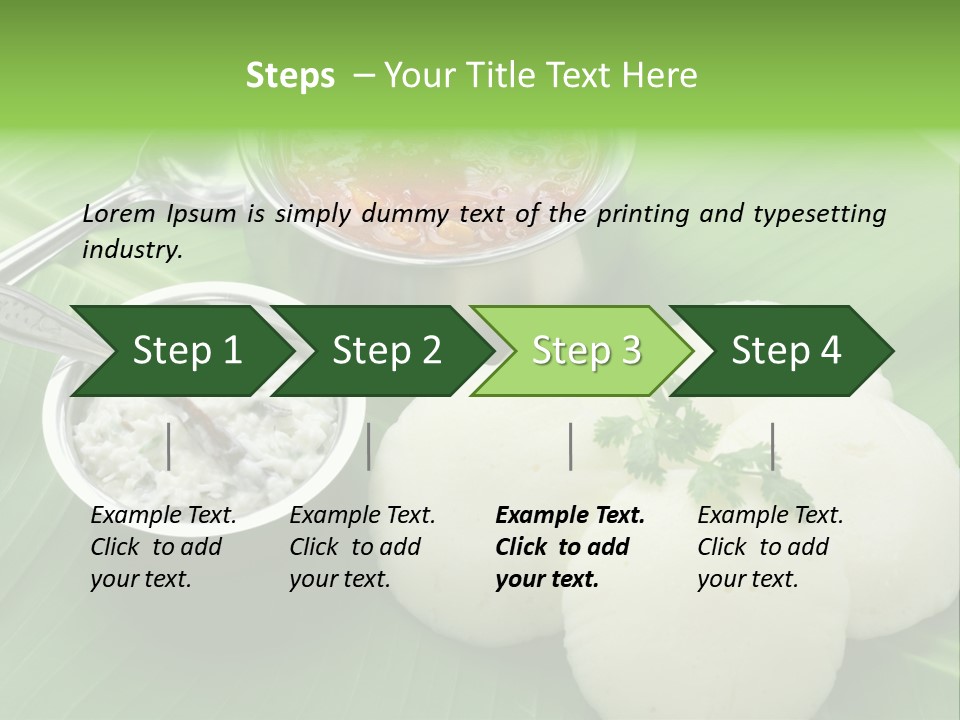 Steps – Your Title Text Here

Lorem Ipsum is simply dummy text of the printing and typesetting industry.

Step 1

Step 2

Step 3

Step 4

Example Text. Click to add your text.

Example Text. Click to add your text.

Example Text. Click to add your text.

Example Text. Click to add your text.